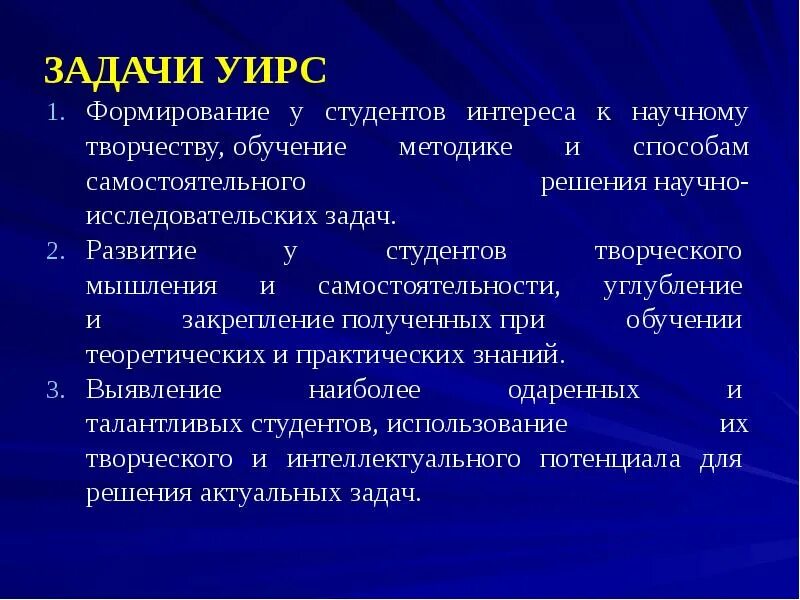 ЗАДАЧИ УИРС

1. Формирование у студентов интереса к научному творчеству, обучение методике и способам самостоятельного решения научно-исследовательских задач.
2. Развитие у студентов творческого мышления и самостоятельности, углубление и закрепление полученных при обучении теоретических и практических знаний.
3. Выявление наиболее одаренных и талантливых студентов, использование их творческого и интеллектуального потенциала для решения актуальных задач.